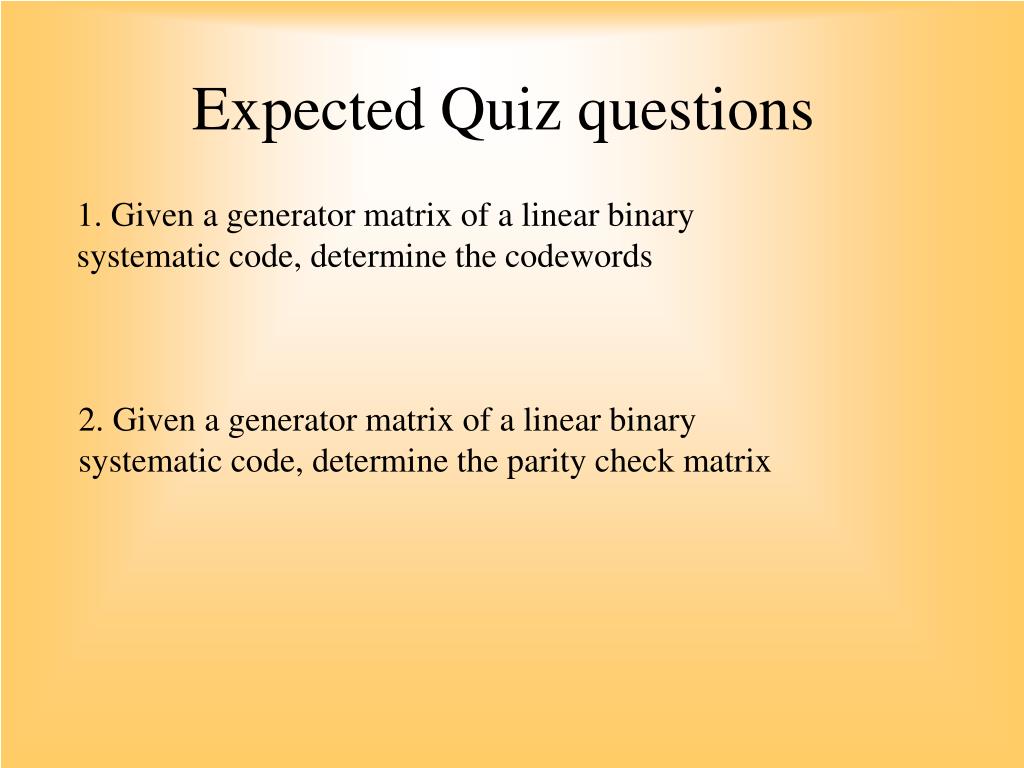 Expected Quiz questions

1. Given a generator matrix of a linear binary systematic code, determine the codewords

2. Given a generator matrix of a linear binary systematic code, determine the parity check matrix